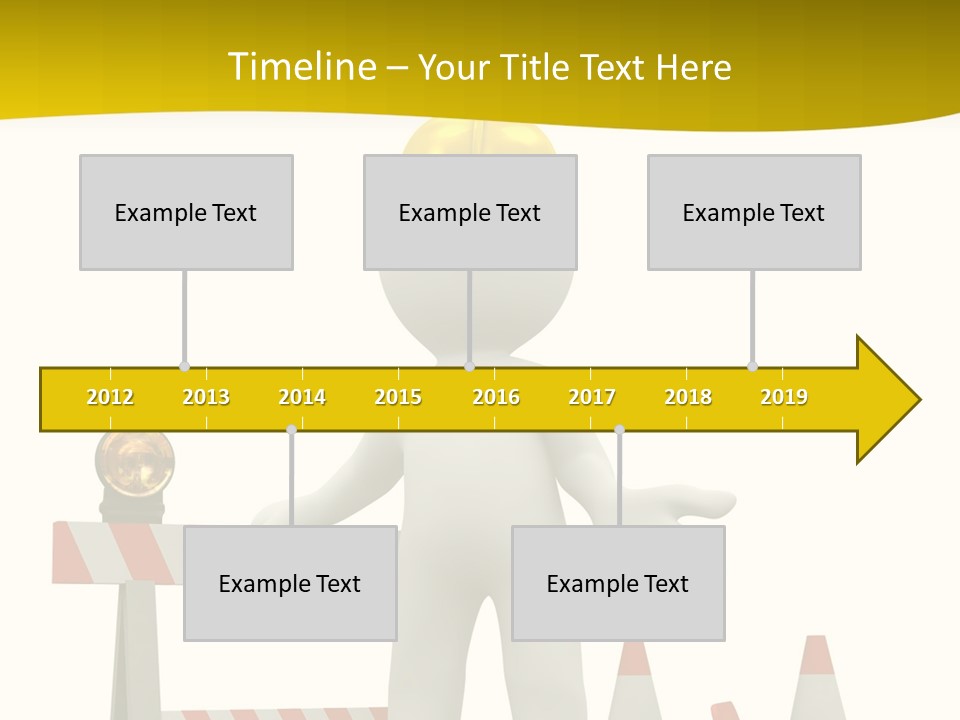 Timeline – Your Title Text Here

Example Text

Example Text

Example Text

2012
2013
2014
2015
2016
2017
2018
2019

Example Text

Example Text